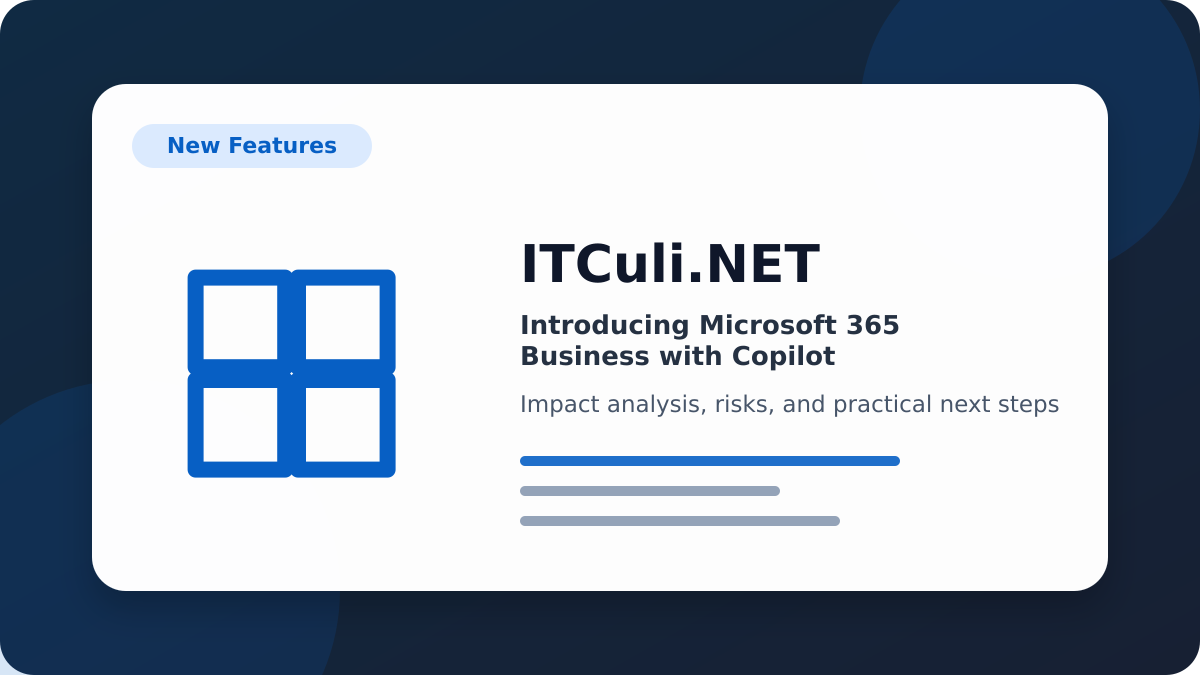 New Features

ITCuli.NET

Introducing Microsoft 365 Business with Copilot

Impact analysis, risks, and practical next steps